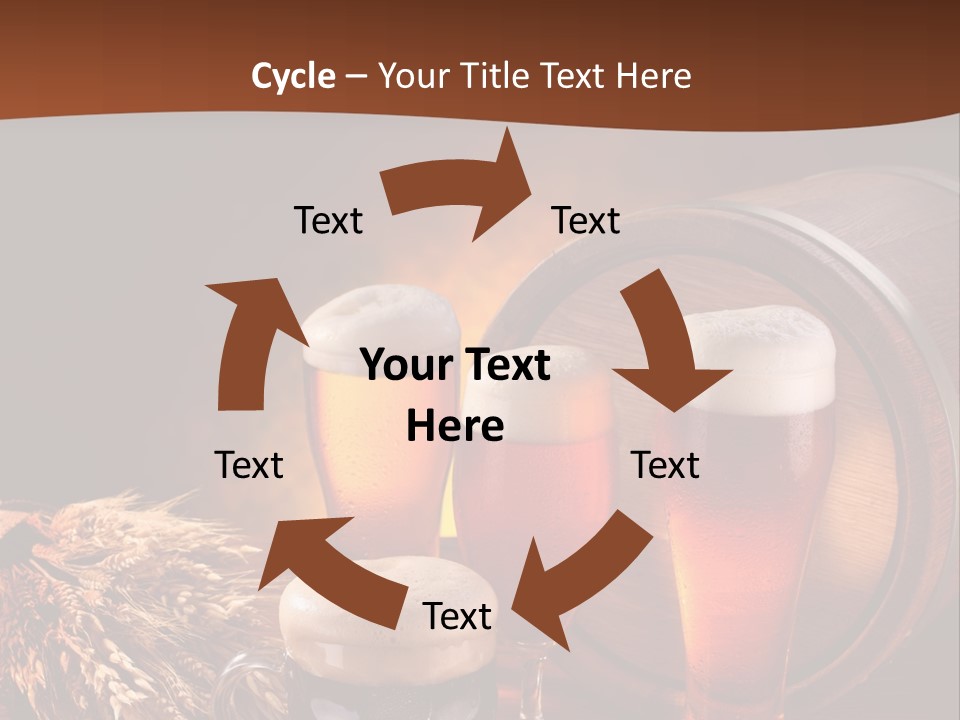 Cycle – Your Title Text Here

Text

Text

Your Text Here

Text

Text

Text